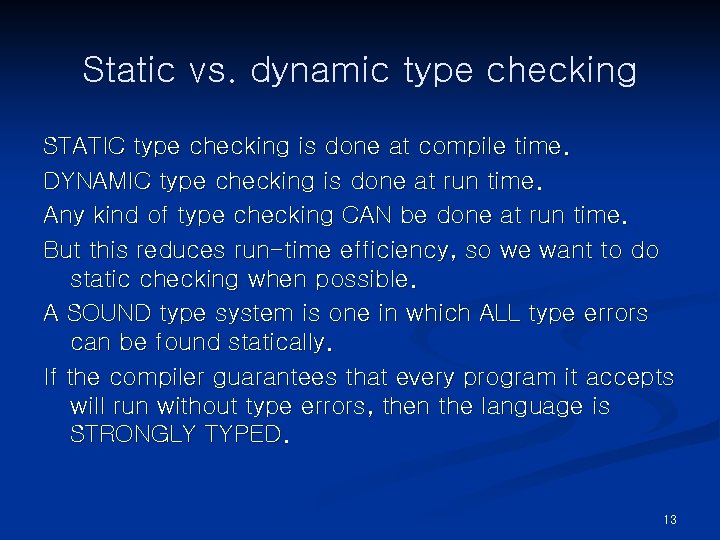 Static vs. dynamic type checking

STATIC type checking is done at compile time.

DYNAMIC type checking is done at run time.

Any kind of type checking CAN be done at run time.

But this reduces run-time efficiency, so we want to do static checking when possible.

A SOUND type system is one in which ALL type errors can be found statically.

If the compiler guarantees that every program it accepts will run without type errors, then the language is STRONGLY TYPED.

13